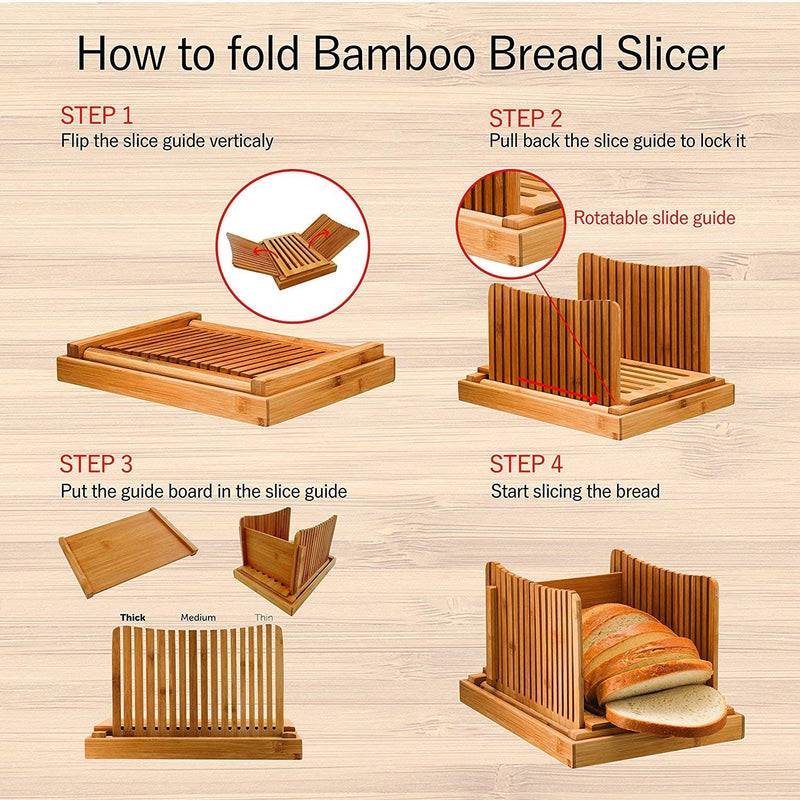 How to fold Bamboo Bread Slicer

STEP 1
Flip the slice guide verticaly

STEP 2
Pull back the slice guide to lock it

Rotatable slide guide

STEP 3
Put the guide board in the slice guide

Thick Medium Thin

STEP 4
Start slicing the bread